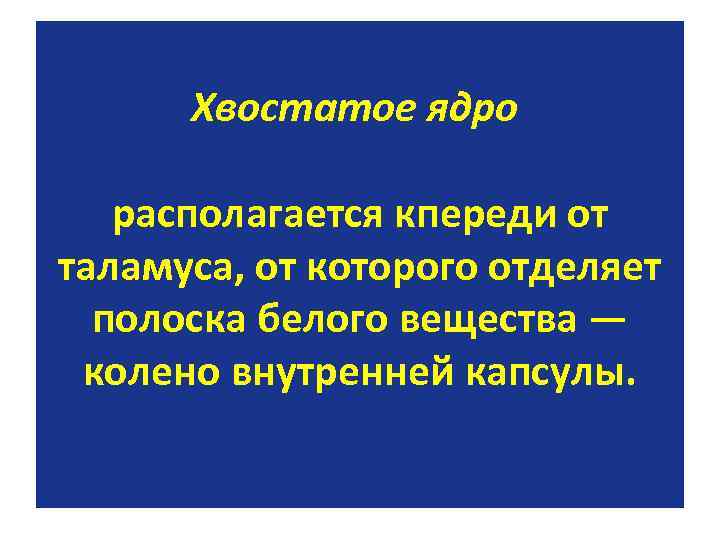 Хвостатое ядро

располагается кпереди от таламуса, от которого отделяет полоска белого вещества — колено внутренней капсулы.